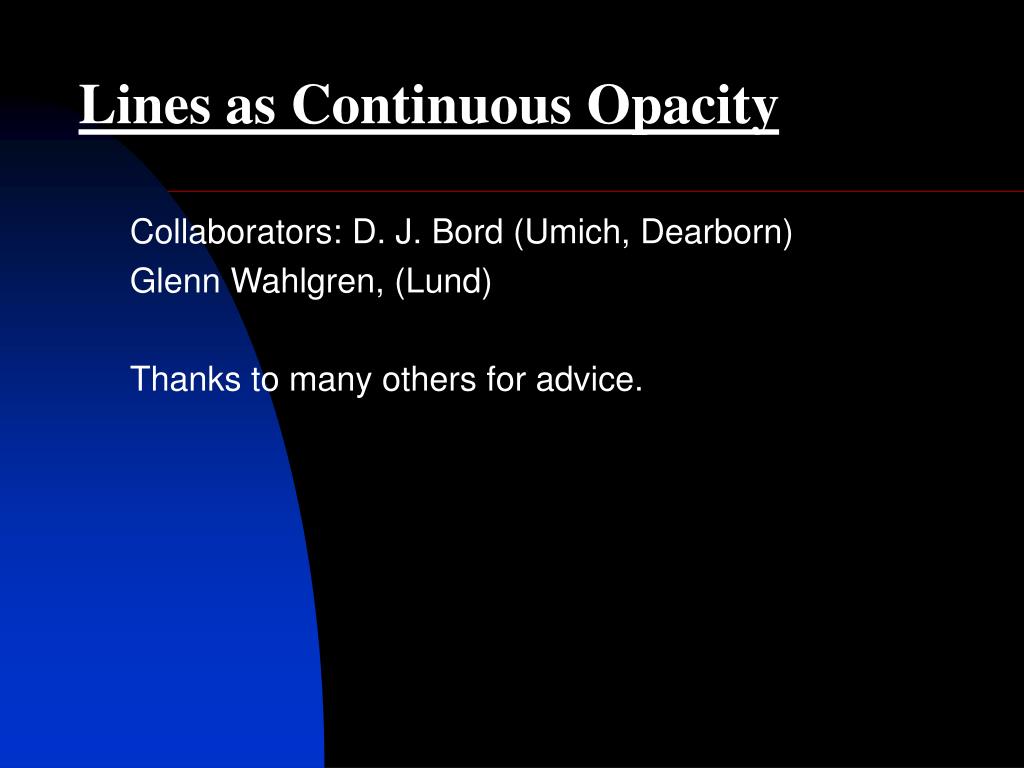 Lines as Continuous Opacity

Collaborators: D. J. Bord (Umich, Dearborn)
Glenn Wahlgren, (Lund)

Thanks to many others for advice.